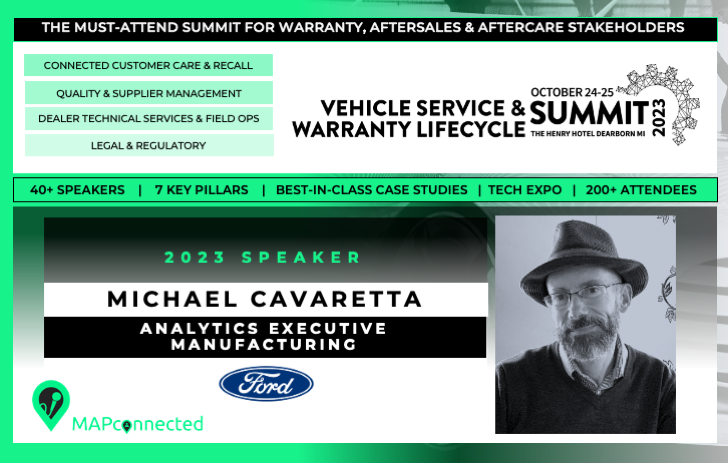 THE MUST-ATTEND SUMMIT FOR WARRANTY, AFTERSALES & AFTERCARE STAKEHOLDERS

CONNECTED CUSTOMER CARE & RECALL

QUALITY & SUPPLIER MANAGEMENT

DEALER TECHNICAL SERVICES & FIELD OPS

LEGAL & REGULATORY

VEHICLE SERVICE & WARRANTY LIFECYCLE

OCTOBER 24-25

SUMMIT

2023

THE HENRY HOTEL DEARBORN MI

40+ SPEAKERS | 7 KEY PILLARS | BEST-IN-CLASS CASE STUDIES | TECH EXPO | 200+ ATTENDEES

2023 SPEAKER

MICHAEL CAVARETTA

ANALYTICS EXECUTIVE MANUFACTURING

Ford

MAPconnected